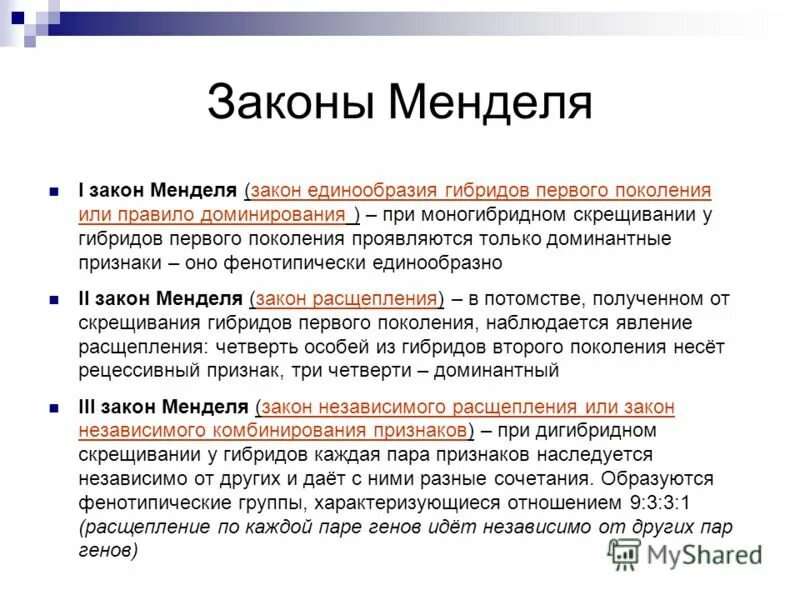 Законы Менделя

I закон Менделя (закон единообразия гибридов первого поколения или правило доминирования ) – при моногибридном скрещивании у гибридов первого поколения проявляются только доминантные признаки – оно фенотипически единообразно

II закон Менделя (закон расщепления) – в потомстве, полученном от скрещивания гибридов первого поколения, наблюдается явление расщепления: четверть особей из гибридов второго поколения несёт рецессивный признак, три четверти – доминантный

III закон Менделя (закон независимого расщепления или закон независимого комбинирования признаков) – при дигибридном скрещивании у гибридов каждая пара признаков наследуется независимо от других и даёт с ними разные сочетания. Образуются фенотипические группы, характеризующиеся отношением 9:3:3:1 (расщепление по каждой паре генов идёт независимо от других пар генов)

MyShared